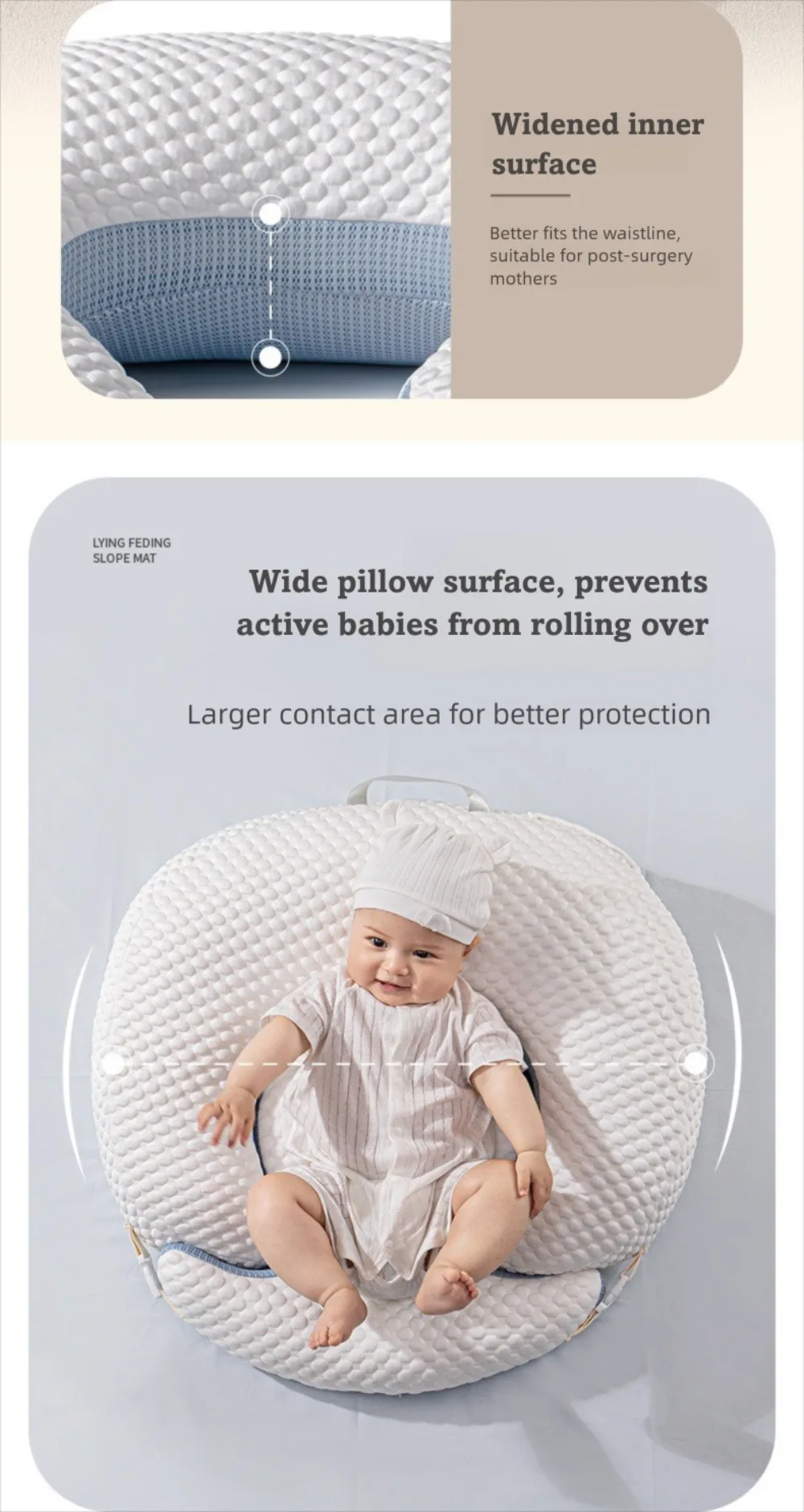 Widened inner surface

Better fits the waistline, suitable for post-surgery mothers

LYING FEDING SLOPE MAT

Wide pillow surface, prevents active babies from rolling over

Larger contact area for better protection